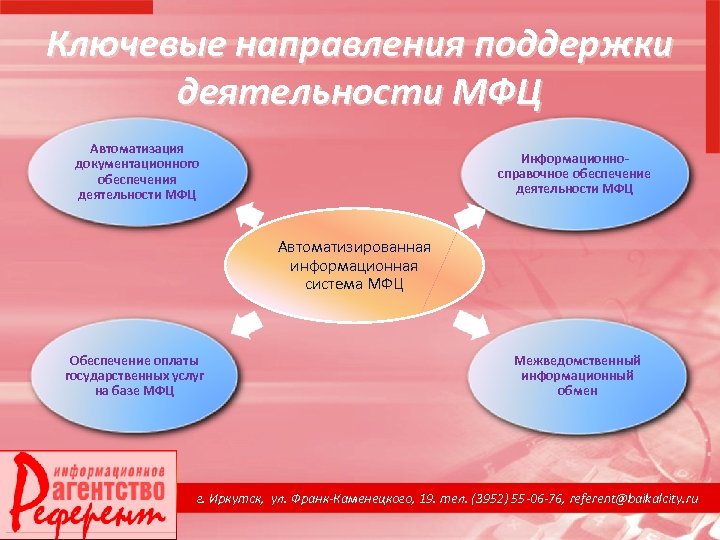 Ключевые направления поддержки деятельности МФЦ

Автоматизация документационного обеспечения деятельности МФЦ

Информационно-справочное обеспечение деятельности МФЦ

Автоматизированная информационная система МФЦ

Обеспечение оплаты государственных услуг на базе МФЦ

Межведомственный информационный обмен

информационное агентство Референт

г. Иркутск, ул. Франк-Каменецкого, 19. тел. (3952) 55-06-76, referent@baikalcity.ru